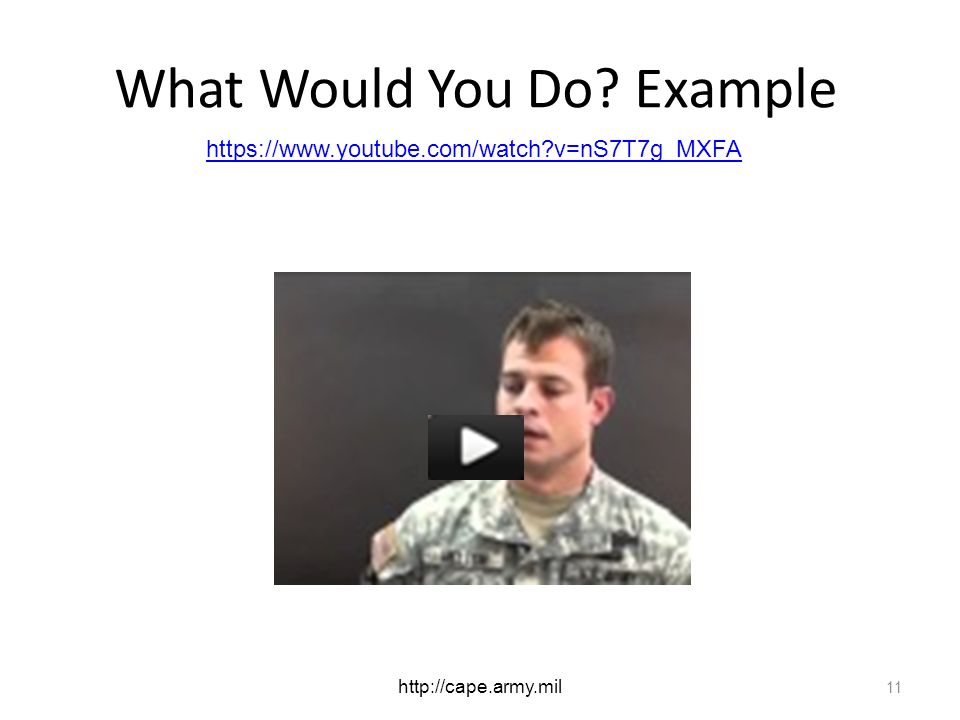 What Would You Do? Example

https://www.youtube.com/watch?v=nS7T7g_MXFA

http://cape.army.mil

11